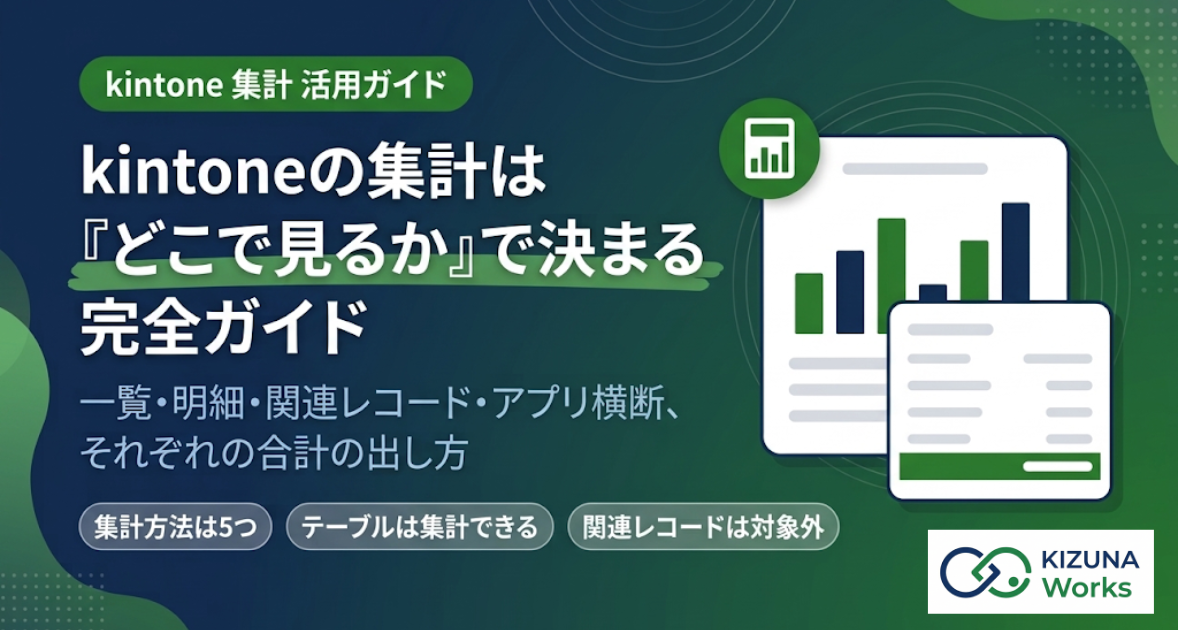 kintone 集計 活用ガイド

kintoneの集計は『どこで見るか』で決まる完全ガイド

一覧・明細・関連レコード・アプリ横断、それぞれの合計の出し方

集計方法は5つ

テーブルは集計できる

関連レコードは対象外

KIZUNA Works